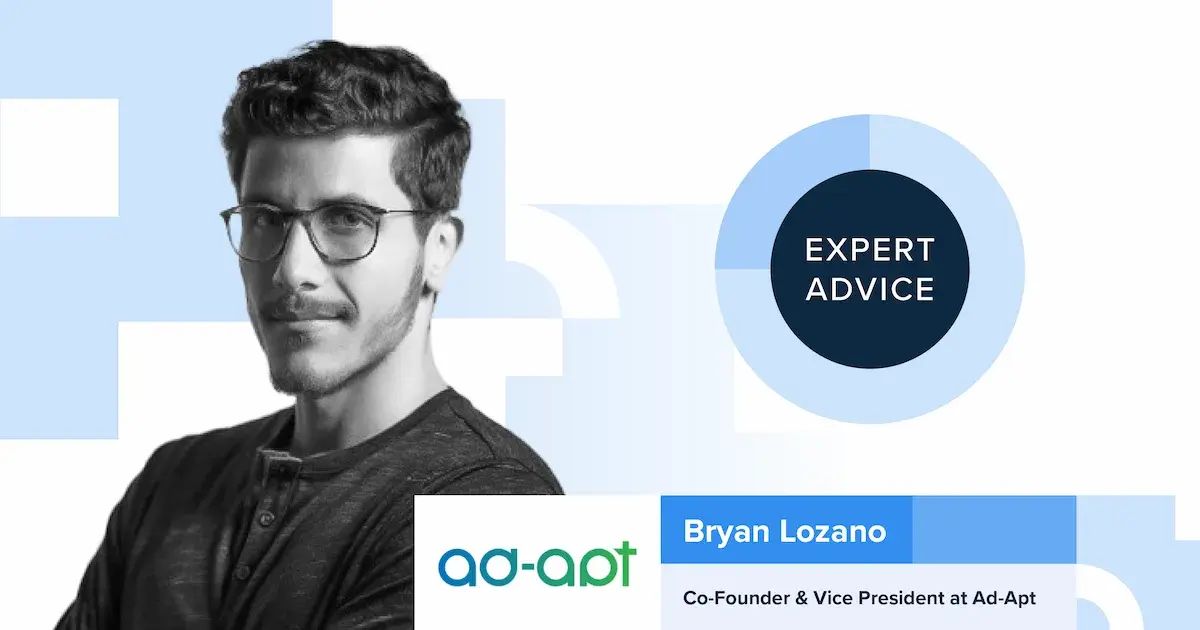 EXPERT ADVICE

ad-apt

Bryan Lozano

Co-Founder & Vice President at Ad-Apt